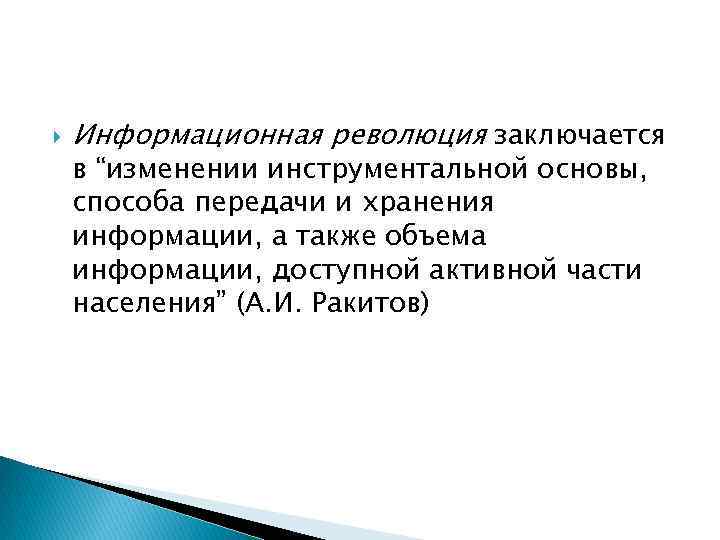 Информационная революция заключается в “изменении инструментальной основы, способа передачи и хранения информации, а также объема информации, доступной активной части населения” (А.И. Ракитов)